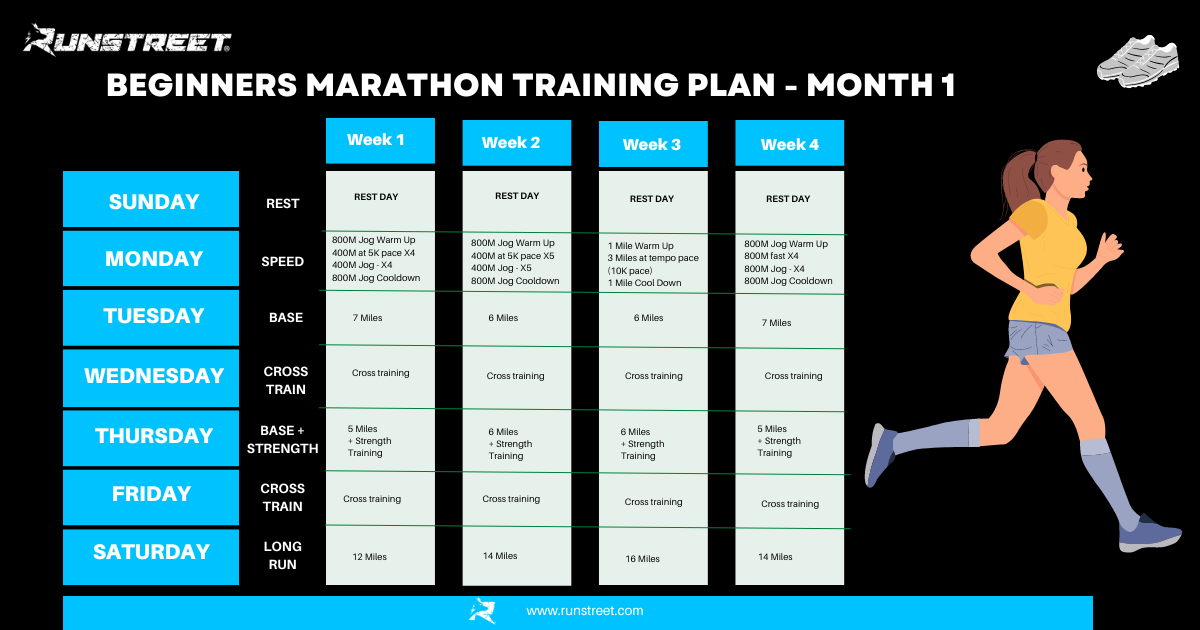 RUNSTREET

BEGINNERS MARATHON TRAINING PLAN - MONTH 1

| | | Week 1 | Week 2 | Week 3 | Week 4 |
|---|---|---|---|---|---|
| SUNDAY | REST | REST DAY | REST DAY | REST DAY | REST DAY |
| MONDAY | SPEED | 800M Jog Warm Up 400M at 5K pace X4 400M Jog - X4 800M Jog Cooldown | 800M Jog Warm Up 400M at 5K pace X5 400M Jog - X5 800M Jog Cooldown | 1 Mile Warm Up 3 Miles at tempo pace (10K pace) 1 Mile Cool Down | 800M Jog Warm Up 800M fast X4 800M Jog - X4 800M Jog Cooldown |
| TUESDAY | BASE | 7 Miles | 6 Miles | 6 Miles | 7 Miles |
| WEDNESDAY | CROSS TRAIN | Cross training | Cross training | Cross training | Cross training |
| THURSDAY | BASE + STRENGTH | 5 Miles + Strength Training | 6 Miles + Strength Training | 6 Miles + Strength Training | 5 Miles + Strength Training |
| FRIDAY | CROSS TRAIN | Cross training | Cross training | Cross training | Cross training |
| SATURDAY | LONG RUN | 12 Miles | 14 Miles | 16 Miles | 14 Miles |

www.runstreet.com